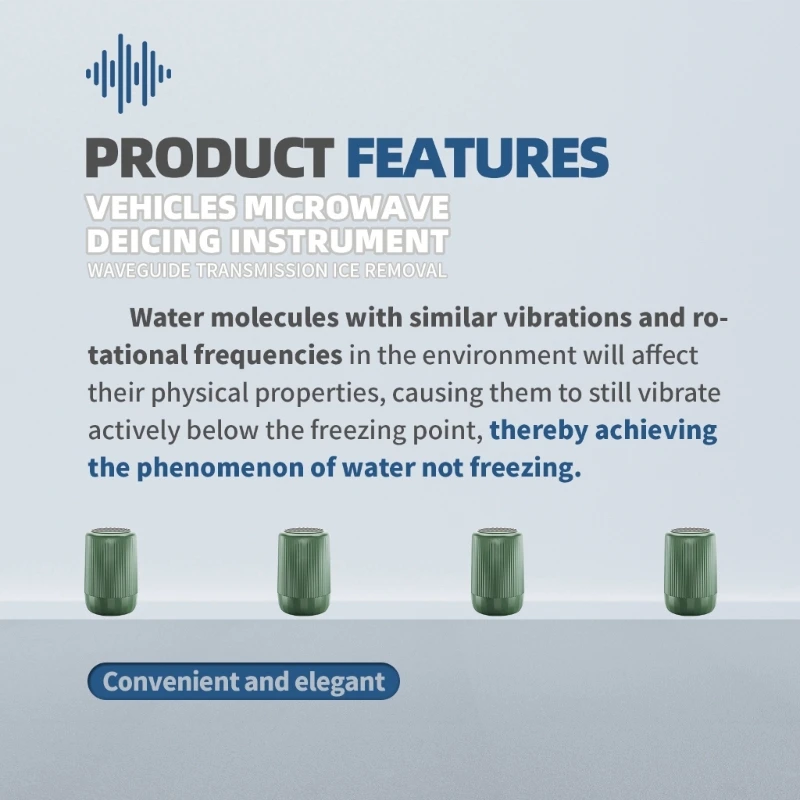 PRODUCT FEATURES

VEHICLES MICROWAVE DEICING INSTRUMENT

WAVEGUIDE TRANSMISSION ICE REMOVAL

Water molecules with similar vibrations and rotational frequencies in the environment will affect their physical properties, causing them to still vibrate actively below the freezing point, thereby achieving the phenomenon of water not freezing.

Convenient and elegant